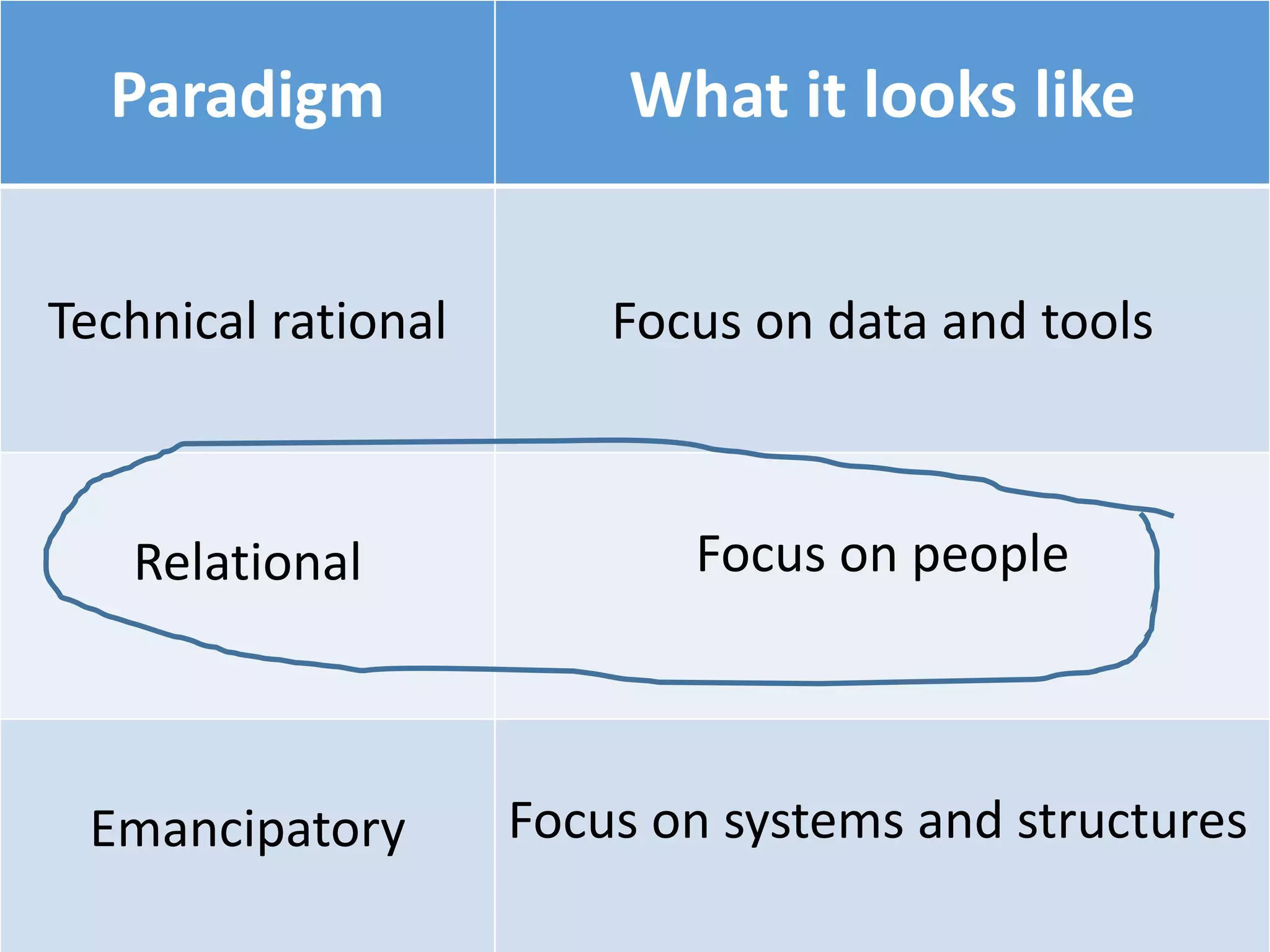 | Paradigm | What it looks like |
|---|---|
| Technical rational | Focus on data and tools |
| Relational | Focus on people |
| Emancipatory | Focus on systems and structures |